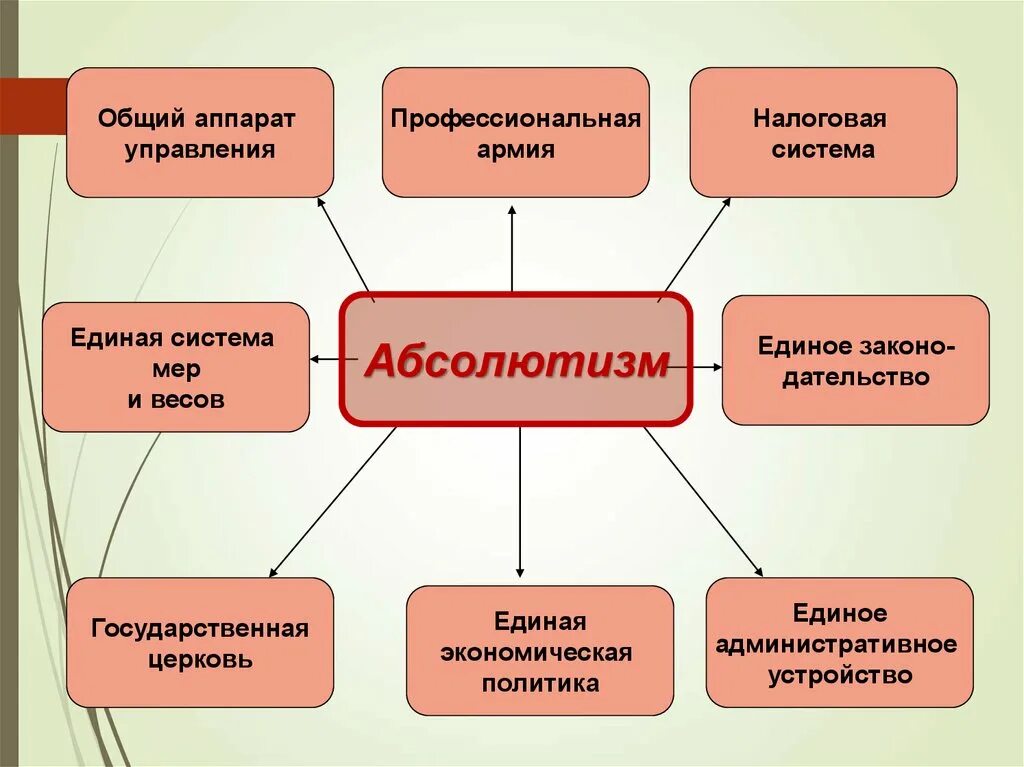 Общий аппарат управления

Профессиональная армия

Налоговая система

Единая система мер и весов

Абсолютизм

Единое законодательство

Государственная церковь

Единая экономическая политика

Единое административное устройство